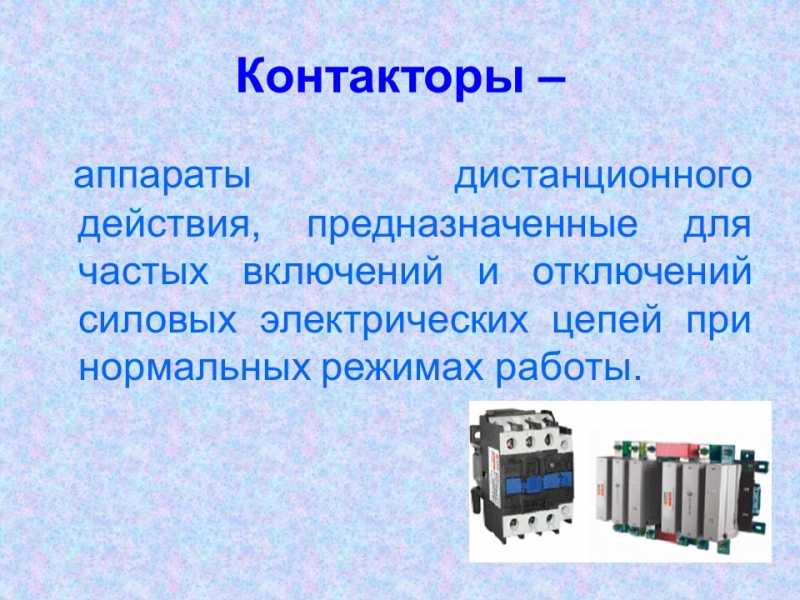 Контакторы –

аппараты дистанционного действия, предназначенные для частых включений и отключений силовых электрических цепей при нормальных режимах работы.